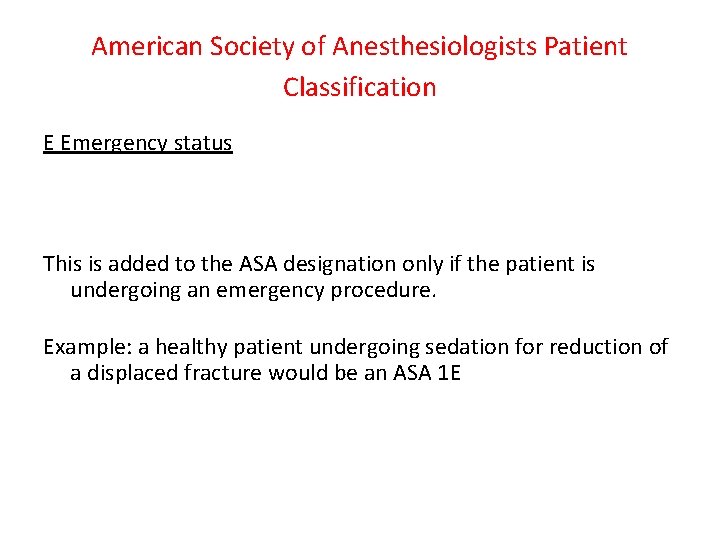 American Society of Anesthesiologists Patient Classification

E Emergency status

This is added to the ASA designation only if the patient is undergoing an emergency procedure.

Example: a healthy patient undergoing sedation for reduction of a displaced fracture would be an ASA 1E